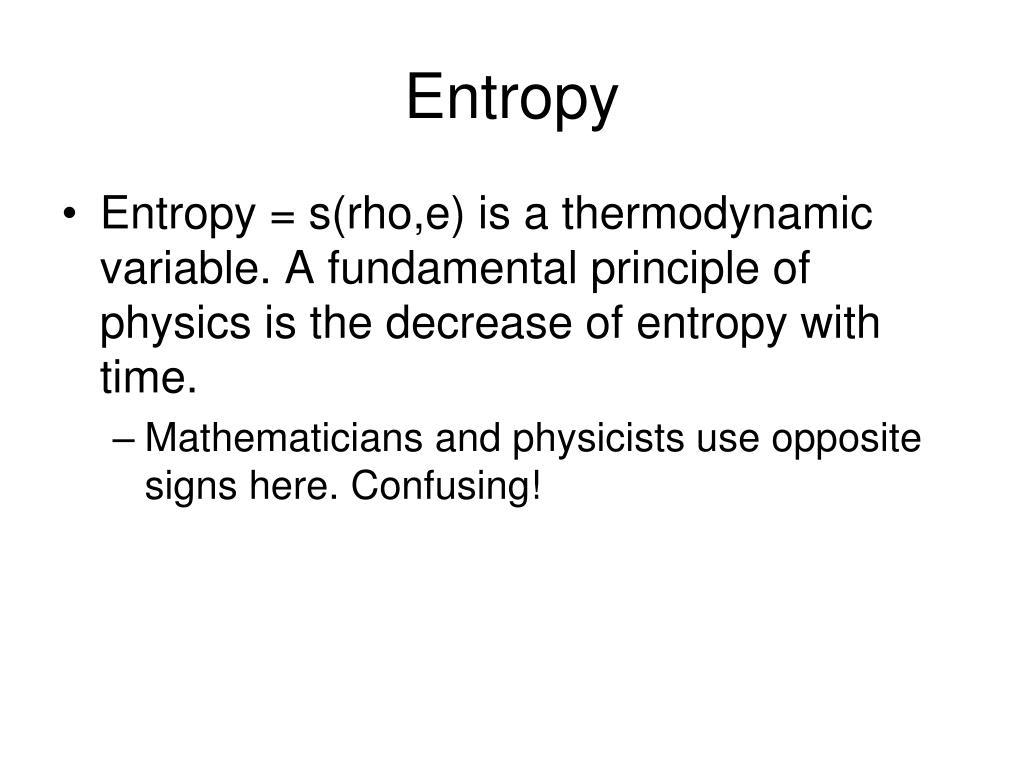 Entropy

• Entropy = s(rho,e) is a thermodynamic variable. A fundamental principle of physics is the decrease of entropy with time.
– Mathematicians and physicists use opposite signs here. Confusing!